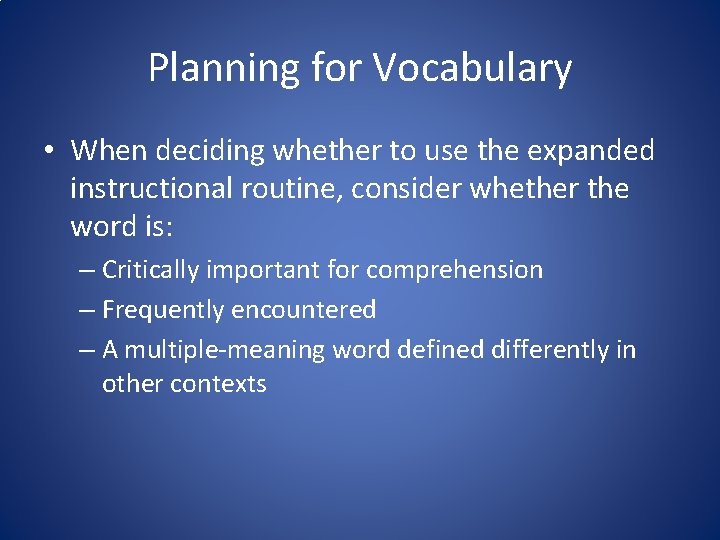 Planning for Vocabulary

• When deciding whether to use the expanded instructional routine, consider whether the word is:
– Critically important for comprehension
– Frequently encountered
– A multiple-meaning word defined differently in other contexts